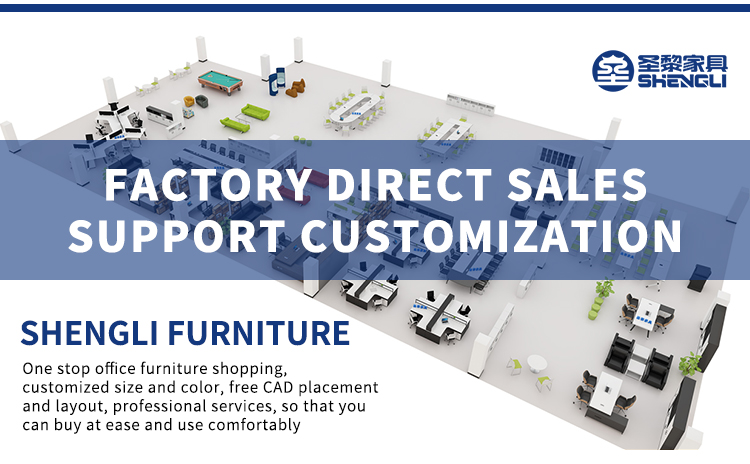 圣黎家具
SHENGLI

FACTORY DIRECT SALES
SUPPORT CUSTOMIZATION

SHENGLI FURNITURE

One stop office furniture shopping, customized size and color, free CAD placement and layout, professional services, so that you can buy at ease and use comfortably